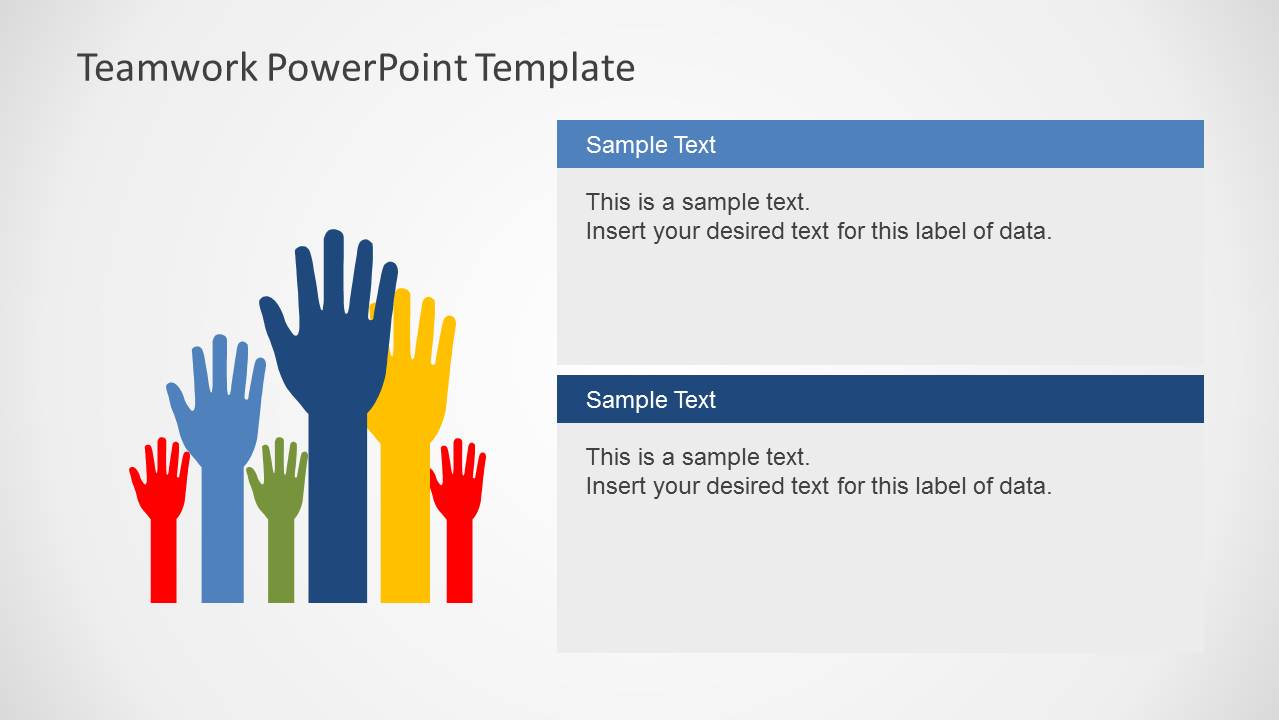 Teamwork PowerPoint Template

Sample Text

This is a sample text.
Insert your desired text for this label of data.

Sample Text

This is a sample text.
Insert your desired text for this label of data.